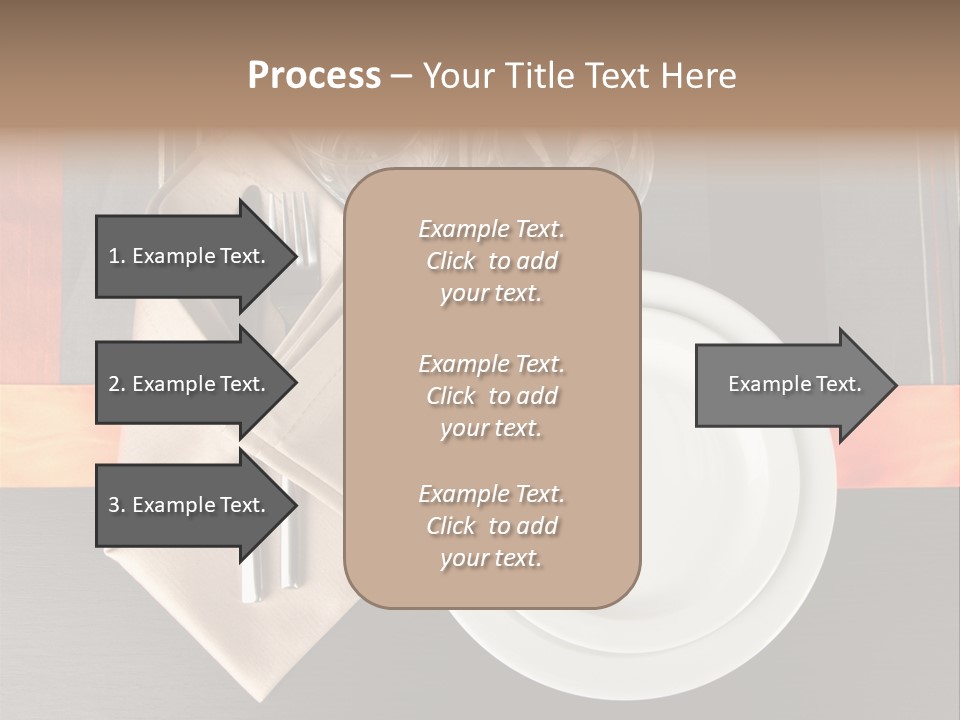 Process – Your Title Text Here

1. Example Text.

2. Example Text.

3. Example Text.

Example Text. Click to add your text.

Example Text. Click to add your text.

Example Text. Click to add your text.

Example Text.